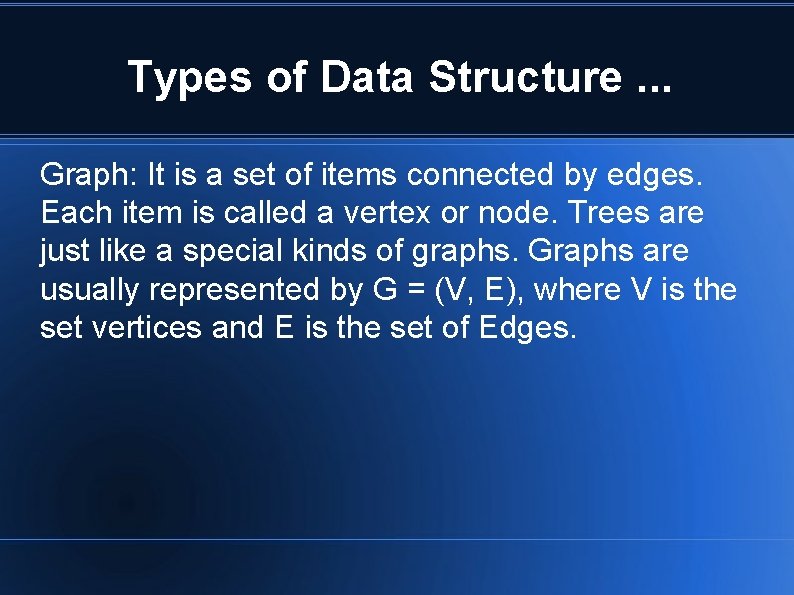 Types of Data Structure ...

Graph: It is a set of items connected by edges. Each item is called a vertex or node. Trees are just like a special kinds of graphs. Graphs are usually represented by G = (V, E), where V is the set vertices and E is the set of Edges.